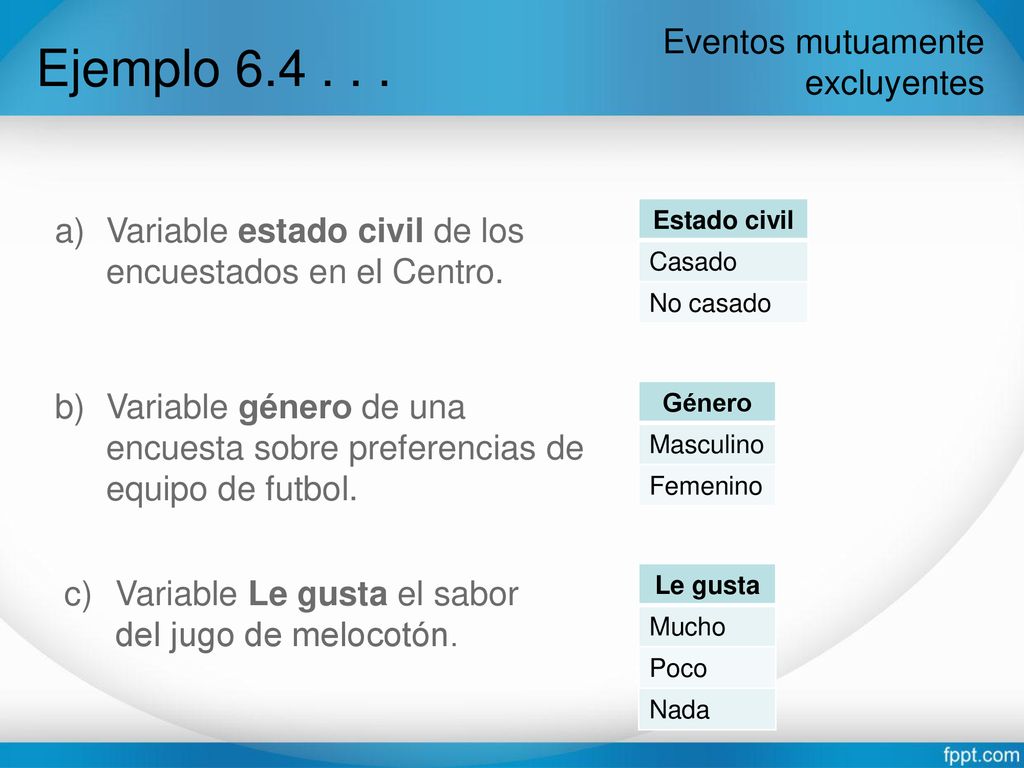 Ejemplo 6.4 . . .

Eventos mutuamente excluyentes

a) Variable estado civil de los encuestados en el Centro.

| Estado civil |
|---|
| Casado |
| No casado |

b) Variable género de una encuesta sobre preferencias de equipo de futbol.

| Género |
|---|
| Masculino |
| Femenino |

c) Variable Le gusta el sabor del jugo de melocotón.

| Le gusta |
|---|
| Mucho |
| Poco |
| Nada |

fppt.com